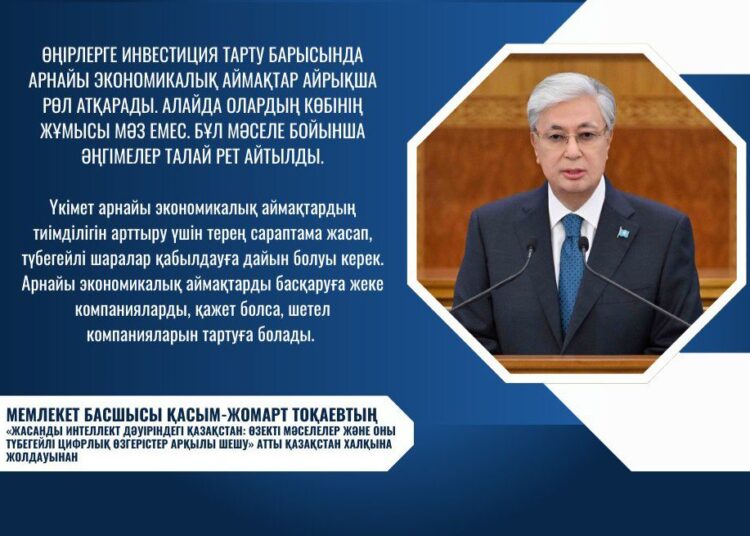 ӨҢІРЛЕРГЕ ИНВЕСТИЦИЯ ТАРТУ БАРЫСЫНДА АРНАЙЫ ЭКОНОМИКАЛЫҚ АЙМАҚТАР АЙРЫҚША РӨЛ АТҚАРАДЫ. АЛАЙДА ОЛАРДЫҢ КӨБІНІҢ ЖҰМЫСЫ МӘЗ ЕМЕС. БҰЛ МӘСЕЛЕ БОЙЫНША ӘҢГІМЕЛЕР ТАЛАЙ РЕТ АЙТЫЛДЫ.

Үкімет арнайы экономикалық аймақтардың тиімділігін арттыру үшін терең сараптама жасап, түбегейлі шаралар қабылдауға дайын болуы керек. Арнайы экономикалық аймақтарды басқаруға жеке компанияларды, қажет болса, шетел компанияларын тартуға болады.

МЕМЛЕКЕТ БАСШЫСЫ ҚАСЫМ-ЖОМАРТ ТОҚАЕВТЫҢ
«ЖАСАНДЫ ИНТЕЛЛЕКТ ДӘУІРІНДЕГІ ҚАЗАҚСТАН: ӨЗЕКТІ МӘСЕЛЕЛЕР ЖӘНЕ ОНЫ ТҮБЕГЕЙЛІ ЦИФРЛЫҚ ӨЗГЕРІСТЕР АРҚЫЛЫ ШЕШУ» АТТЫ ҚАЗАҚСТАН ХАЛҚЫНА ЖОЛДАУЫНАН